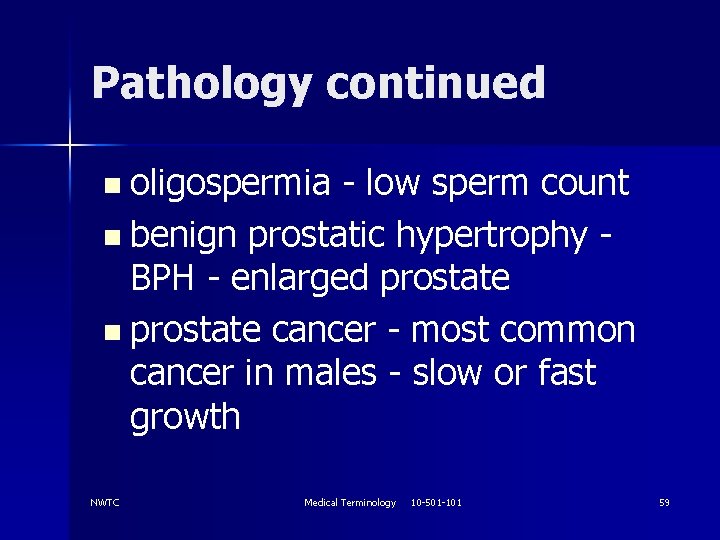 Pathology continued

- oligospermia - low sperm count
- benign prostatic hypertrophy - BPH - enlarged prostate
- prostate cancer - most common cancer in males - slow or fast growth

NWTC

Medical Terminology 10-501-101

59